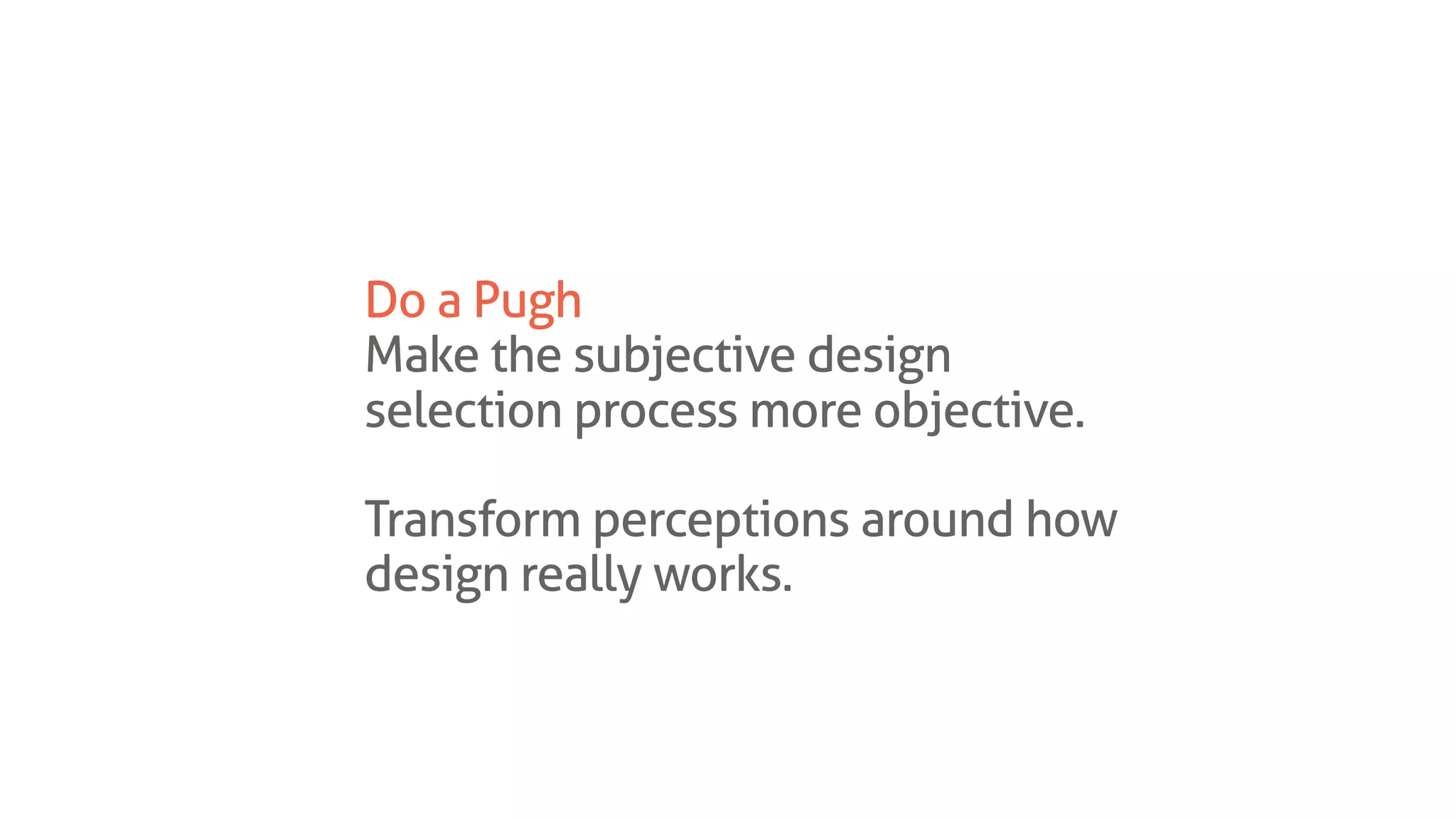 Do a Pugh
Make the subjective design selection process more objective.

Transform perceptions around how design really works.